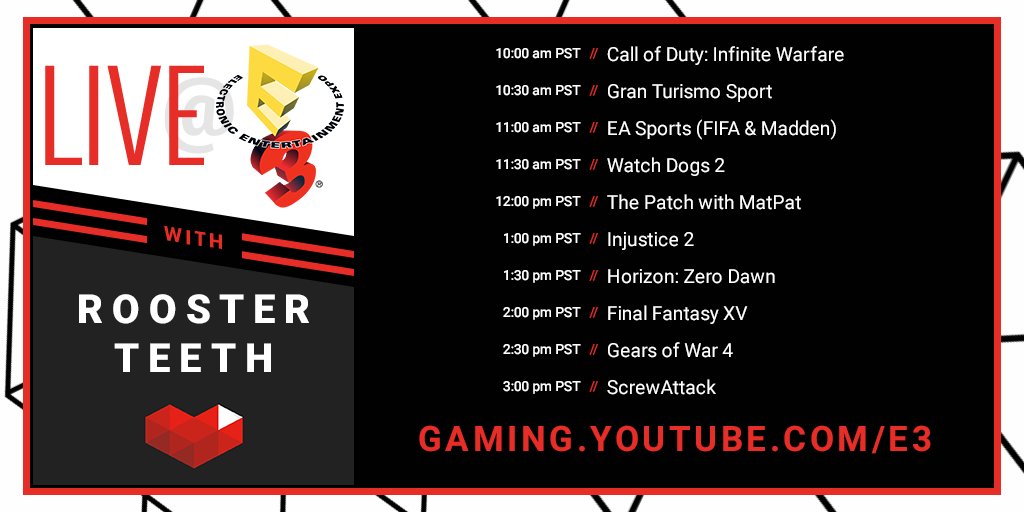 LIVE @ E3 ELECTRONIC ENTERTAINMENT EXPO

WITH

ROOSTER TEETH

10:00 am PST // Call of Duty: Infinite Warfare
10:30 am PST // Gran Turismo Sport
11:00 am PST // EA Sports (FIFA & Madden)
11:30 am PST // Watch Dogs 2
12:00 pm PST // The Patch with MatPat
1:00 pm PST // Injustice 2
1:30 pm PST // Horizon: Zero Dawn
2:00 pm PST // Final Fantasy XV
2:30 pm PST // Gears of War 4
3:00 pm PST // ScrewAttack

GAMING.YOUTUBE.COM/E3